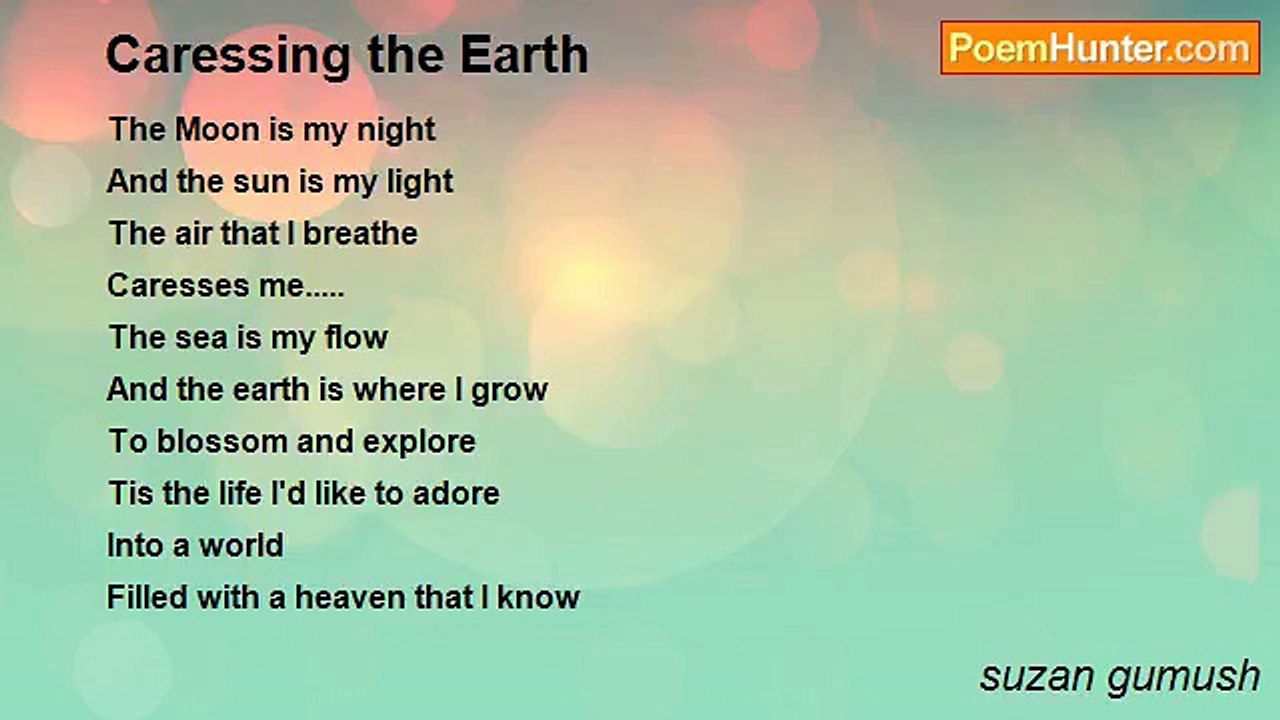 Caressing the Earth

PoemHunter.com

The Moon is my night
And the sun is my light
The air that I breathe
Caresses me.....
The sea is my flow
And the earth is where I grow
To blossom and explore
Tis the life I'd like to adore
Into a world
Filled with a heaven that I know

suzan gumush